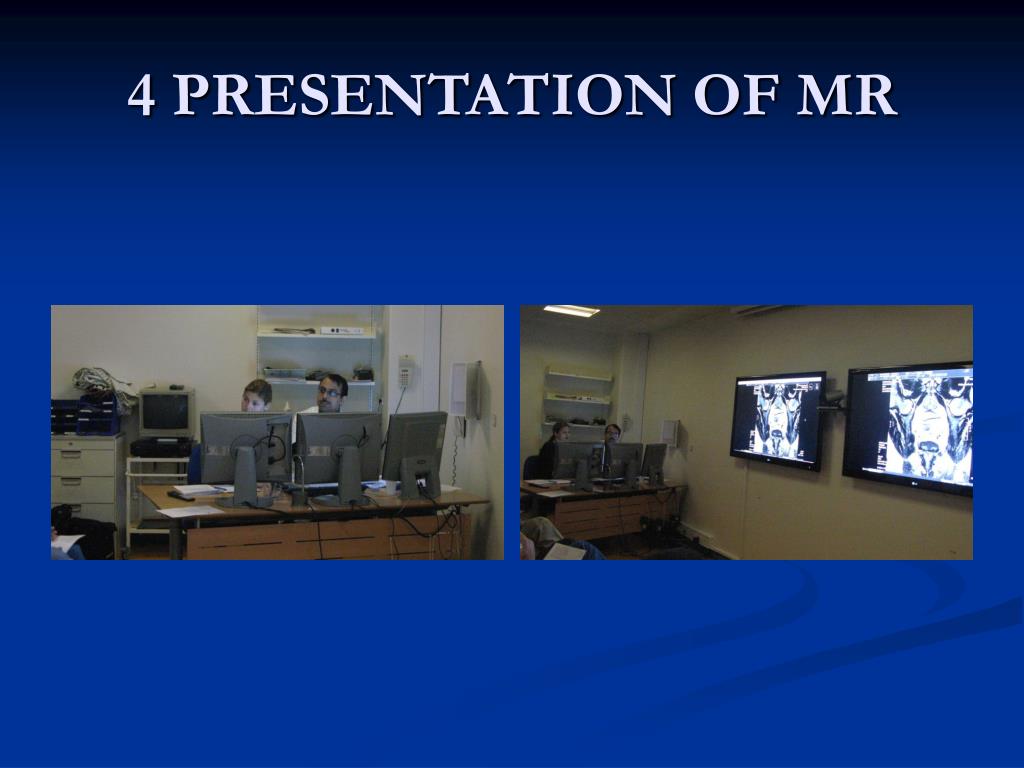 4 PRESENTATION OF MR